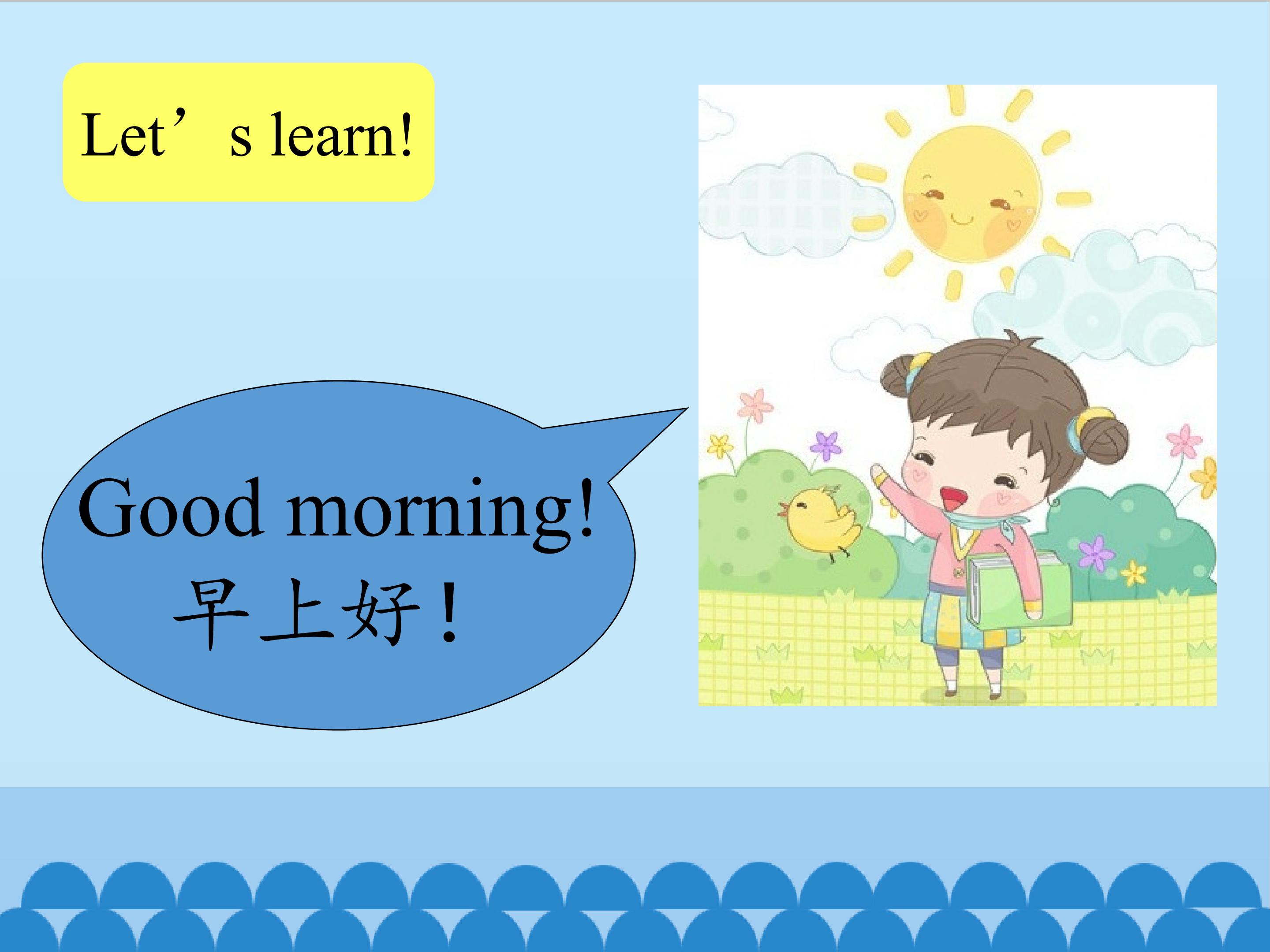 Let’s learn!

Good morning!
早上好！